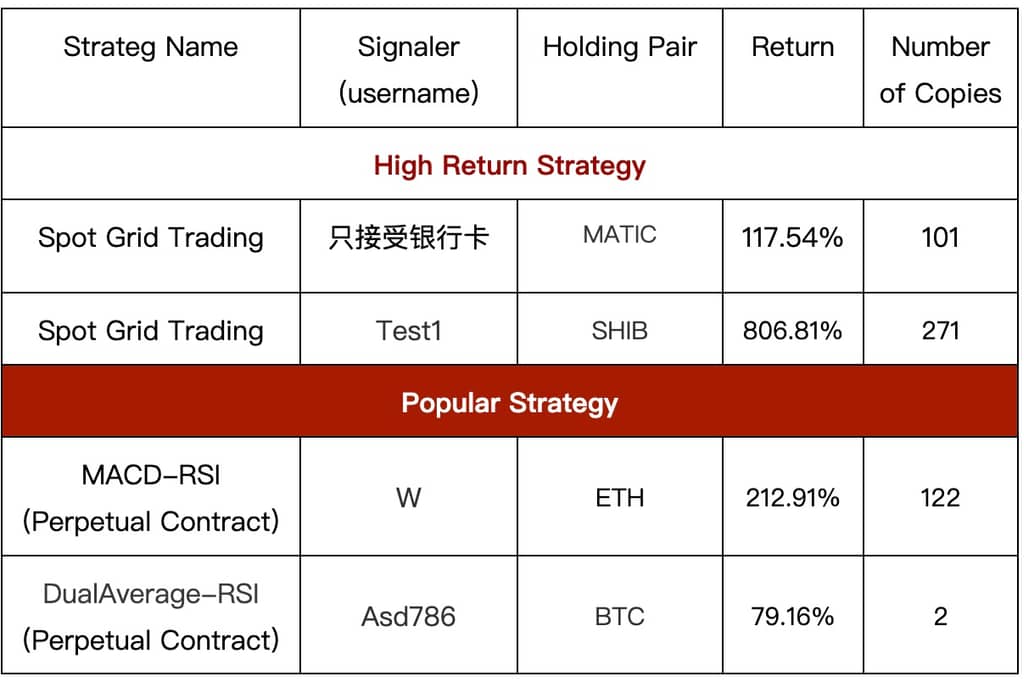 | Strateg Name | Signaler (username) | Holding Pair | Return | Number of Copies |
|---|---|---|---|---|
| High Return Strategy | | | | |
| Spot Grid Trading | 只接受银行卡 | MATIC | 117.54% | 101 |
| Spot Grid Trading | Test1 | SHIB | 806.81% | 271 |
| Popular Strategy | | | | |
| MACD-RSI (Perpetual Contract) | W | ETH | 212.91% | 122 |
| DualAverage-RSI (Perpetual Contract) | Asd786 | BTC | 79.16% | 2 |